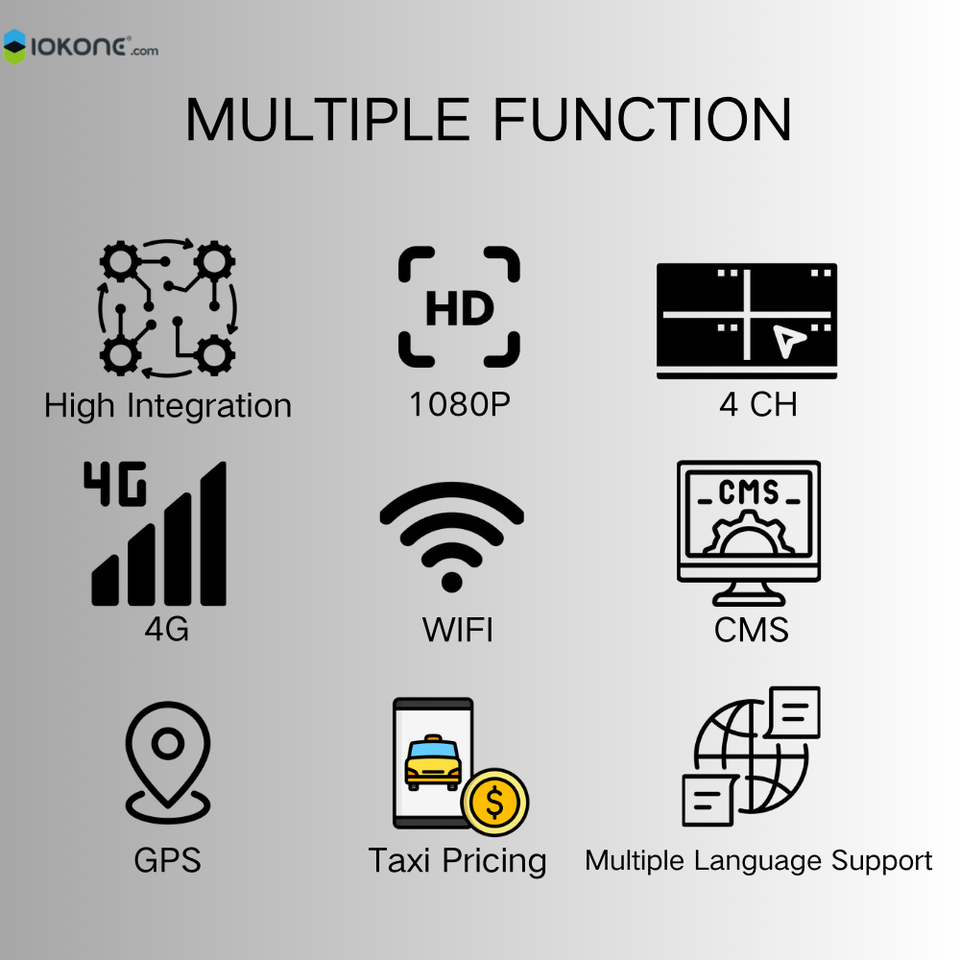 IOKONE.com

MULTIPLE FUNCTION

High Integration

HD

1080P

4 CH

4G

4G

WIFI

CMS

CMS

GPS

$

Taxi Pricing

Multiple Language Support